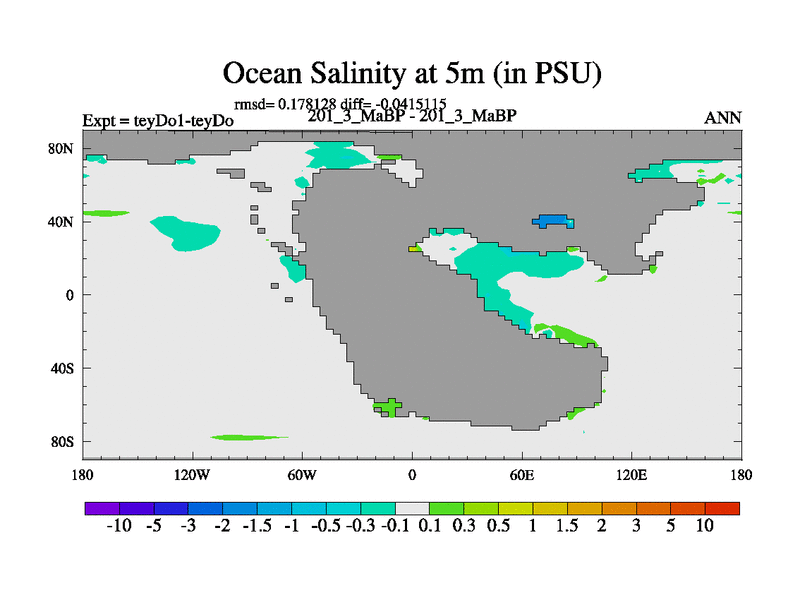 Ocean Salinity at 5m (in PSU)

rmsd= 0.178128 diff= -0.0415115

Expt = teyDo1-teyDo

201_3_MaBP - 201_3_MaBP

ANN

80N
40N
0
40S
80S

180 120W 60W 0 60E 120E 180

-10 -5 -3 -2 -1.5 -1 -0.5 -0.3 -0.1 0.1 0.3 0.5 1 1.5 2 3 5 10